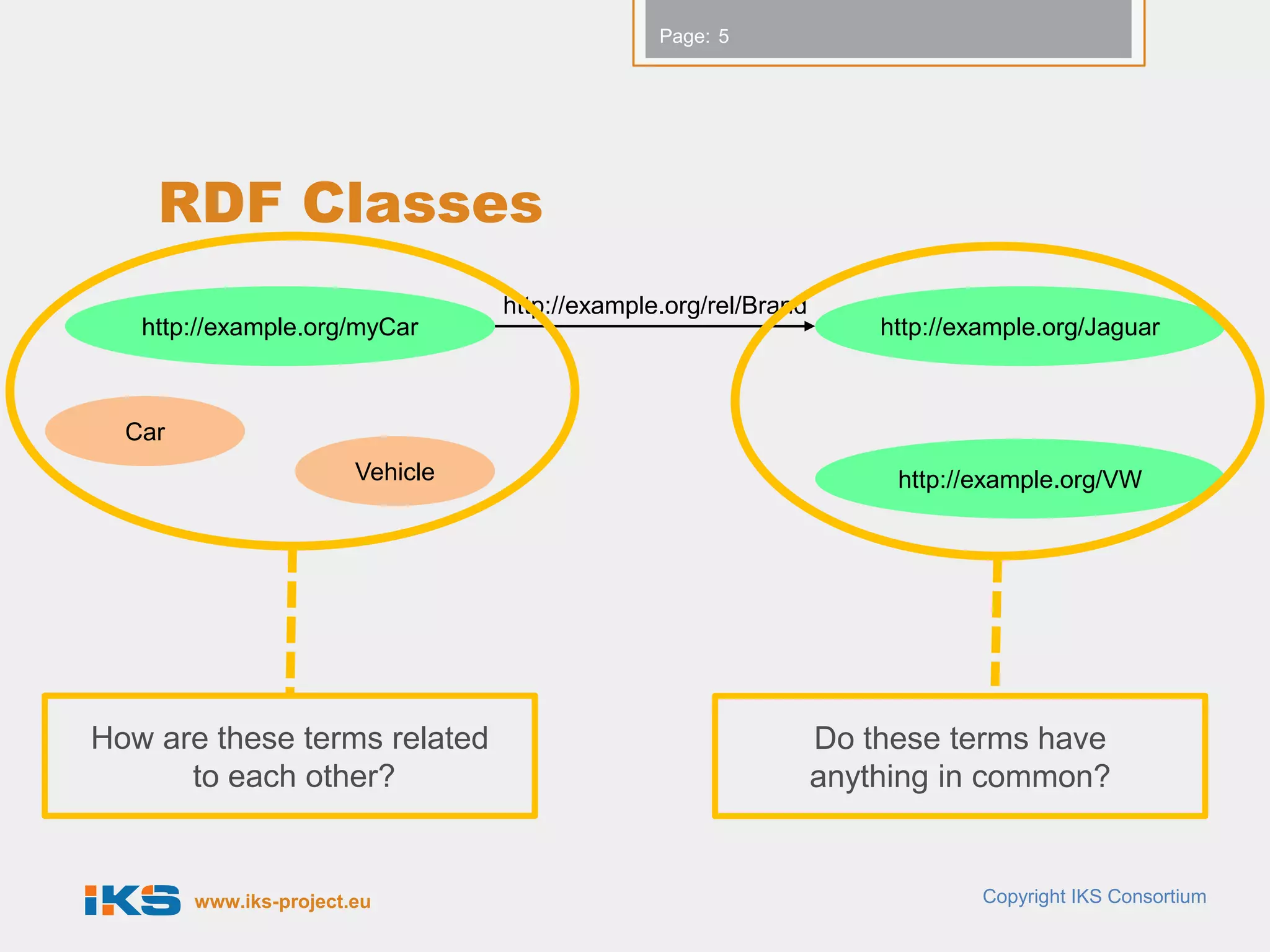 Page: 5

RDF Classes

http://example.org/myCar

http://example.org/rel/Brand

http://example.org/Jaguar

Car

Vehicle

http://example.org/VW

How are these terms related to each other?

Do these terms have anything in common?

IKS www.iks-project.eu

Copyright IKS Consortium